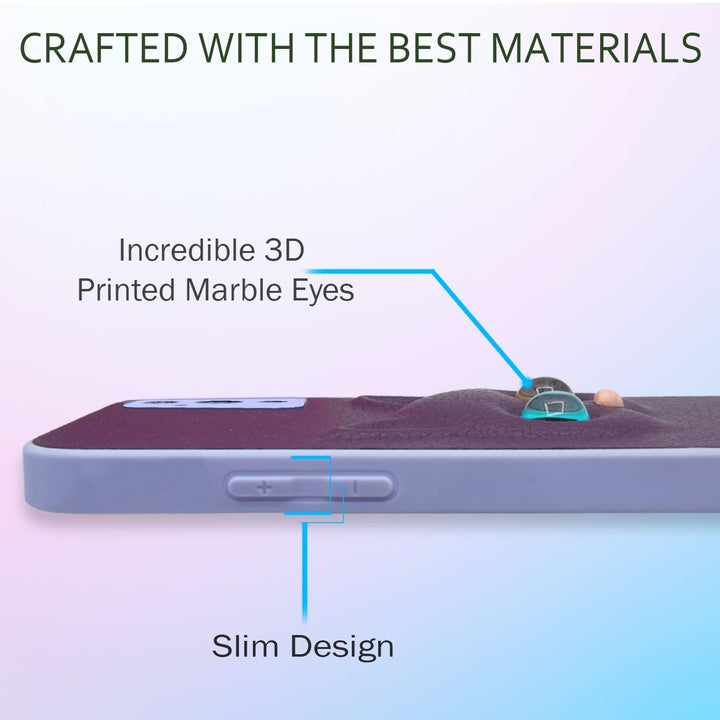 CRAFTED WITH THE BEST MATERIALS

Incredible 3D Printed Marble Eyes

+ -

Slim Design